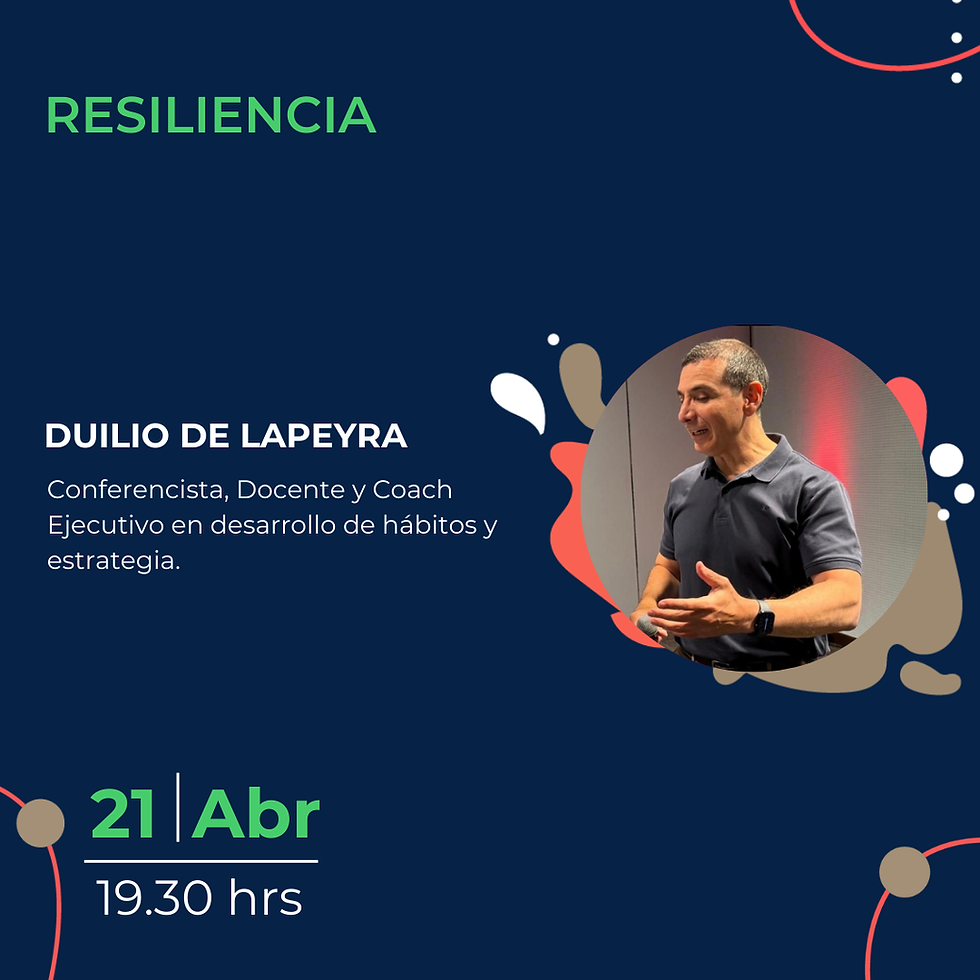 RESILIENCIA

DUILIO DE LAPEYRA

Conferencista, Docente y Coach Ejecutivo en desarrollo de hábitos y estrategia.

21 | Abr

19.30 hrs